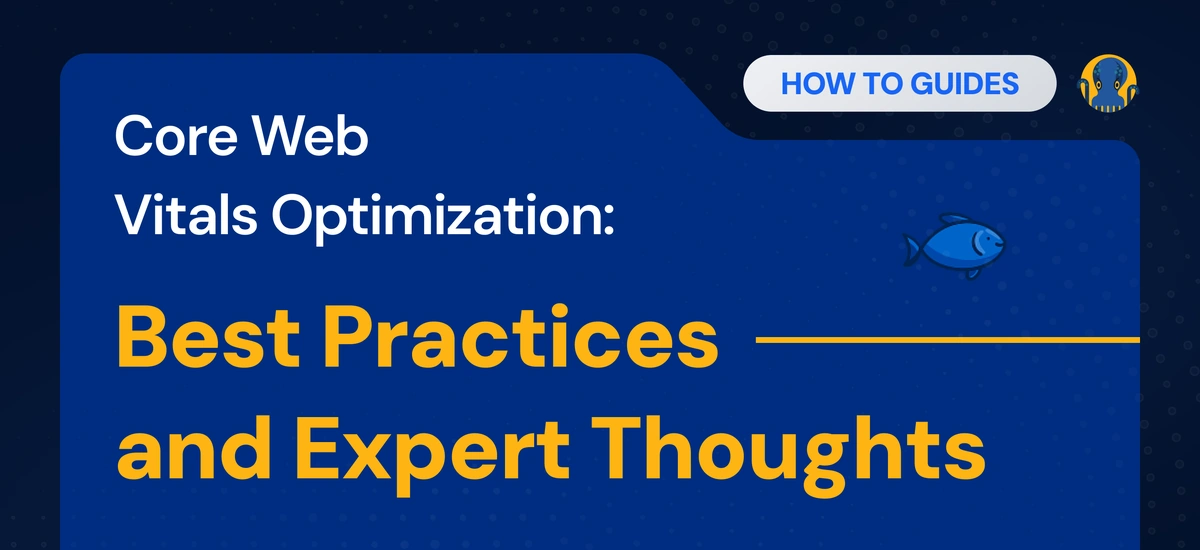 HOW TO GUIDES

Core Web Vitals Optimization:

Best Practices and Expert Thoughts